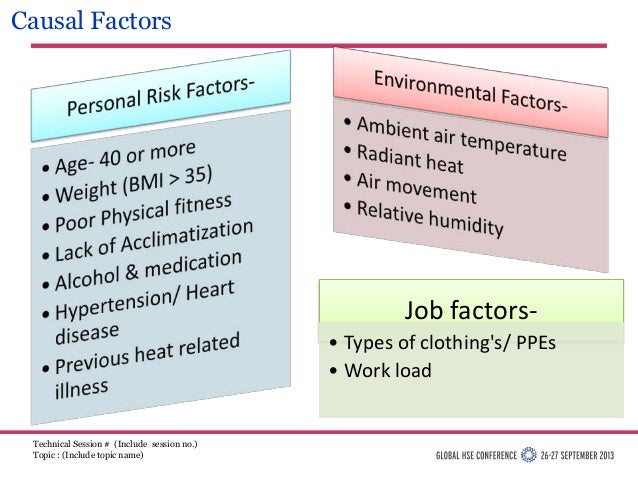 Causal Factors

Personal Risk Factors-

• Age- 40 or more
• Weight (BMI > 35)
• Poor Physical fitness
• Lack of Acclimatization
• Alcohol & medication
• Hypertension/ Heart disease
• Previous heat related illness

Environmental Factors-

• Ambient air temperature
• Radiant heat
• Air movement
• Relative humidity

Job factors-

• Types of clothing's/ PPEs
• Work load

Technical Session # (Include session no.)
Topic : (Include topic name)

GLOBAL HSE CONFERENCE 26-27 SEPTEMBER 2013